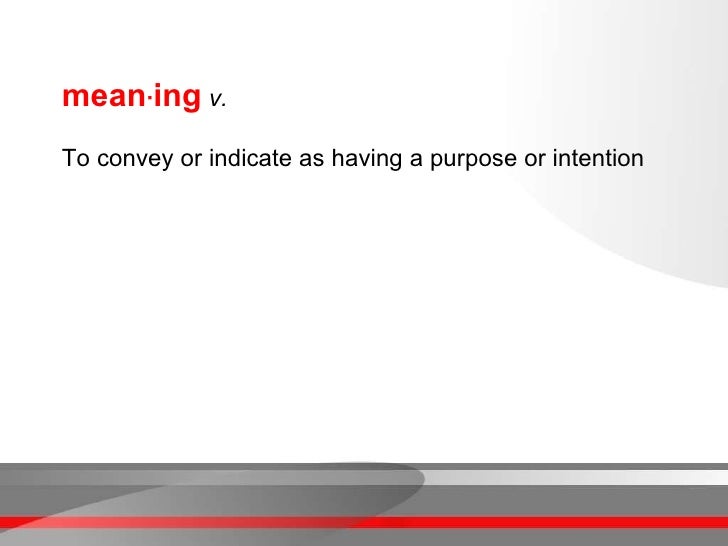 mean·ing v.

To convey or indicate as having a purpose or intention